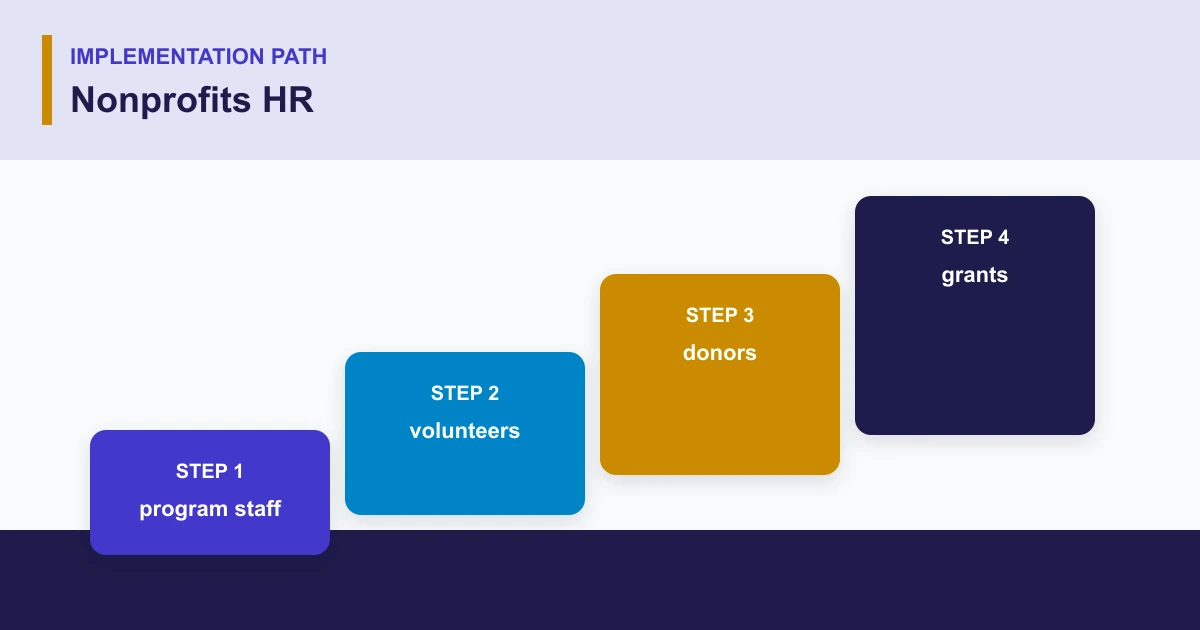 IMPLEMENTATION PATH
Nonprofits HR

STEP 1
program staff

STEP 2
volunteers

STEP 3
donors

STEP 4
grants